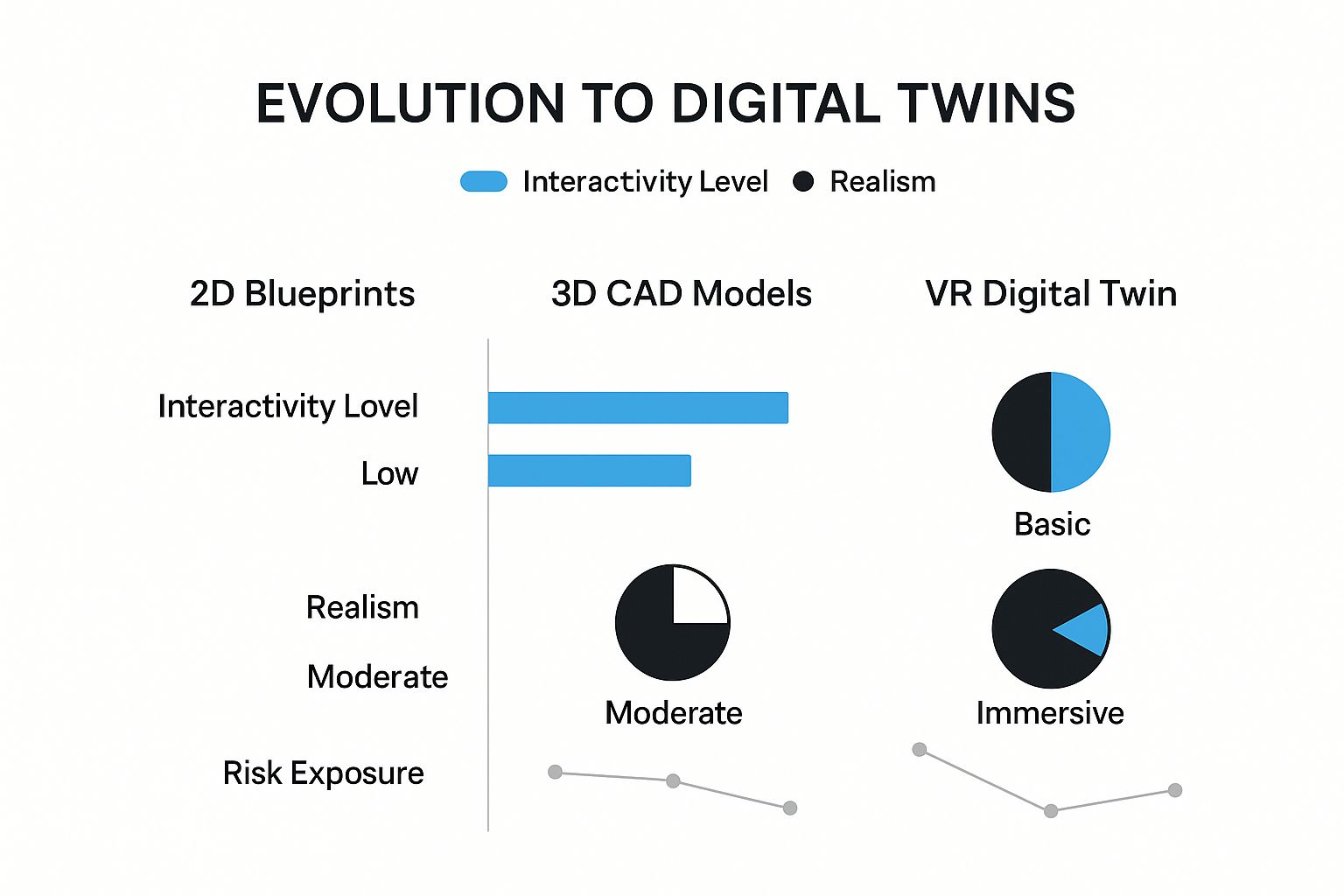 EVOLUTION TO DIGITAL TWINS

Interactivity Level Realism

2D Blueprints

3D CAD Models

VR Digital Twin

Interactivity Lovel

Low

Basic

Realism

Moderate

Moderate

Immersive

Risk Exposure